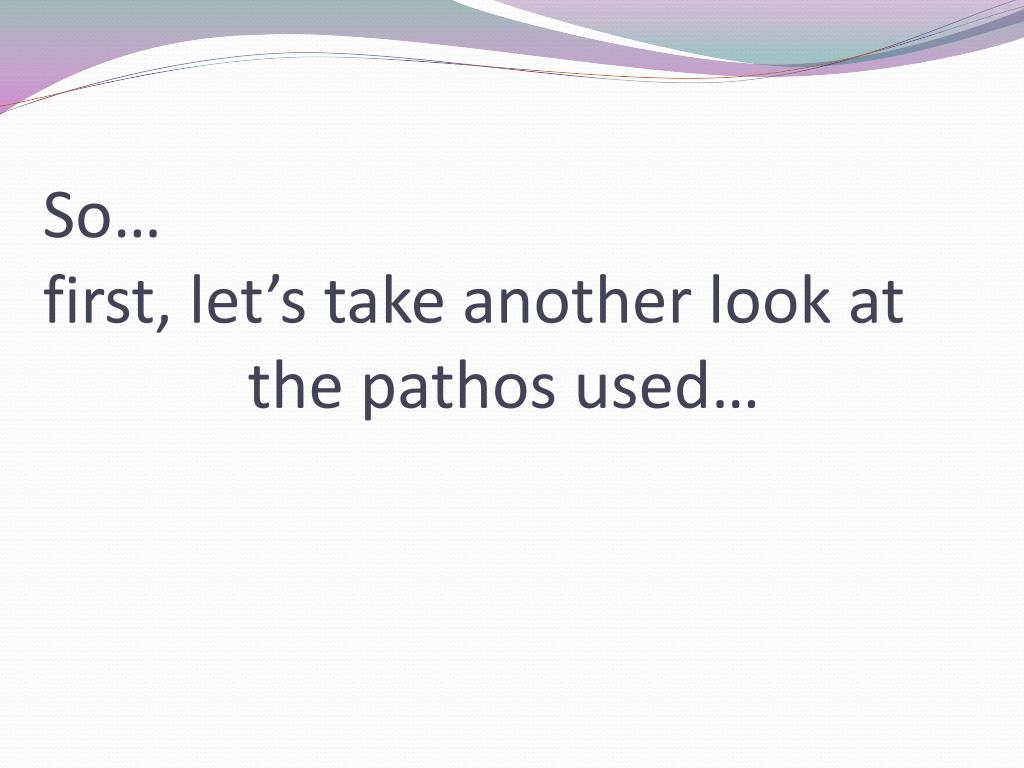 So…
first, let’s take another look at the pathos used…